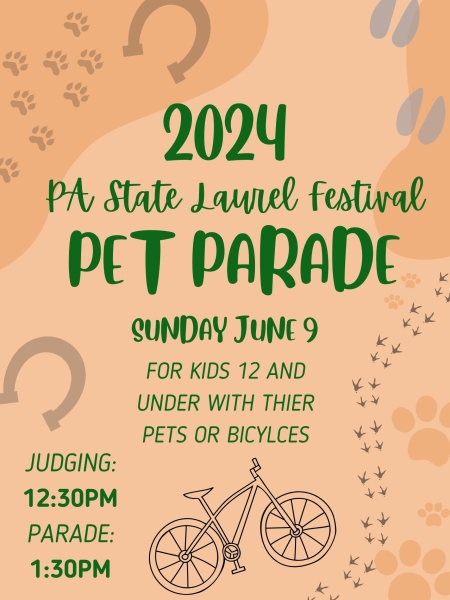 2024

PA State Laurel Festival

PET PARADE

SUNDAY JUNE 9

FOR KIDS 12 AND UNDER WITH THIER PETS OR BICYLCES

JUDGING:
12:30PM
PARADE:
1:30PM